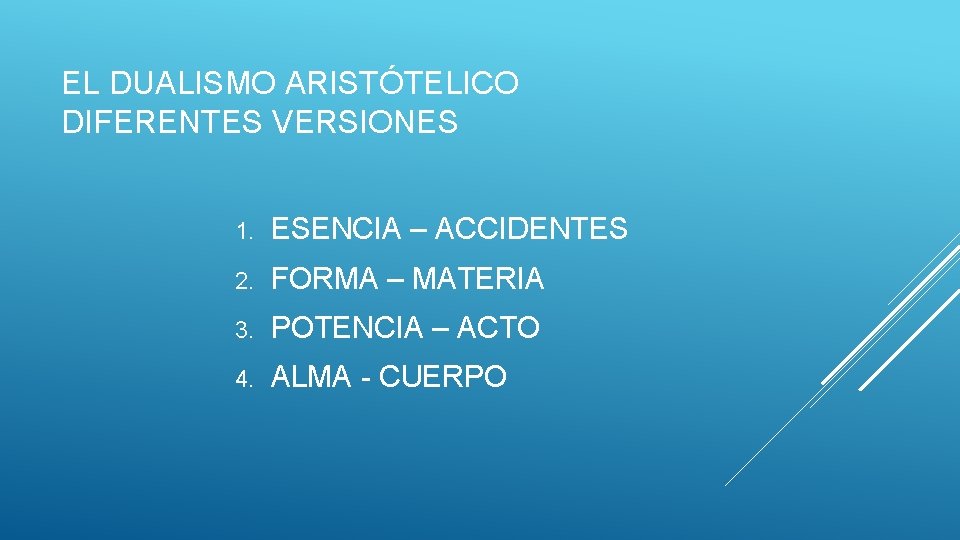 EL DUALISMO ARISTÓTELICO
DIFERENTES VERSIONES

1. ESENCIA – ACCIDENTES
2. FORMA – MATERIA
3. POTENCIA – ACTO
4. ALMA - CUERPO